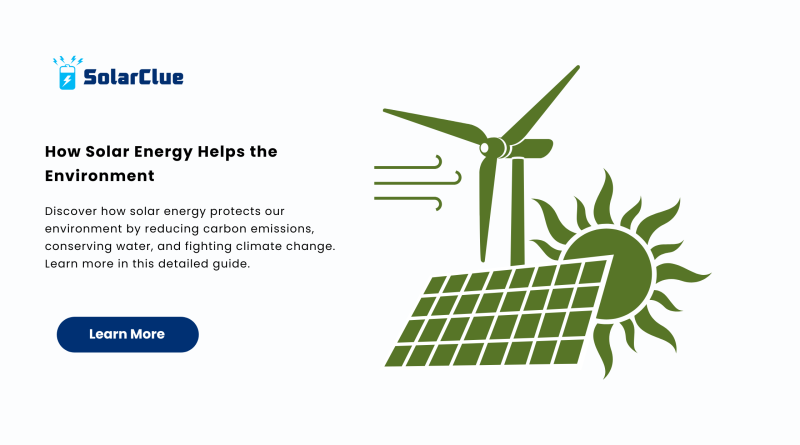 SolarClue

How Solar Energy Helps the Environment

Discover how solar energy protects our environment by reducing carbon emissions, conserving water, and fighting climate change. Learn more in this detailed guide.

Learn More